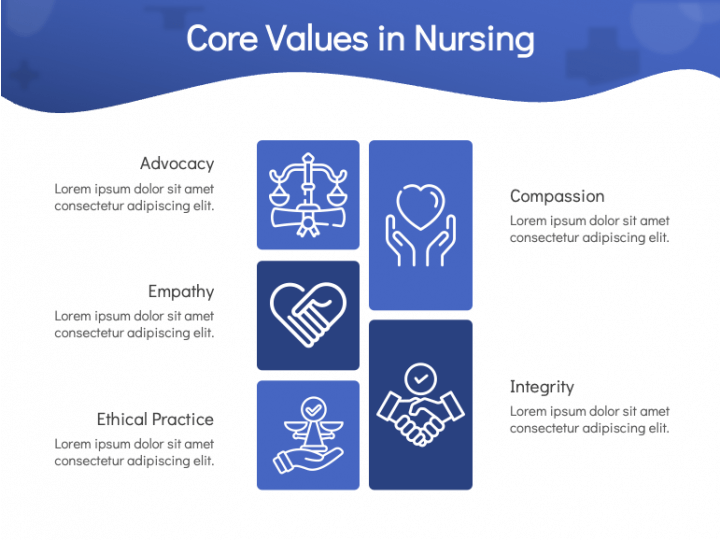 Core Values in Nursing

Advocacy
Lorem ipsum dolor sit amet consectetur adipiscing elit.

Empathy
Lorem ipsum dolor sit amet consectetur adipiscing elit.

Ethical Practice
Lorem ipsum dolor sit amet consectetur adipiscing elit.

Compassion
Lorem ipsum dolor sit amet consectetur adipiscing elit.

Integrity
Lorem ipsum dolor sit amet consectetur adipiscing elit.